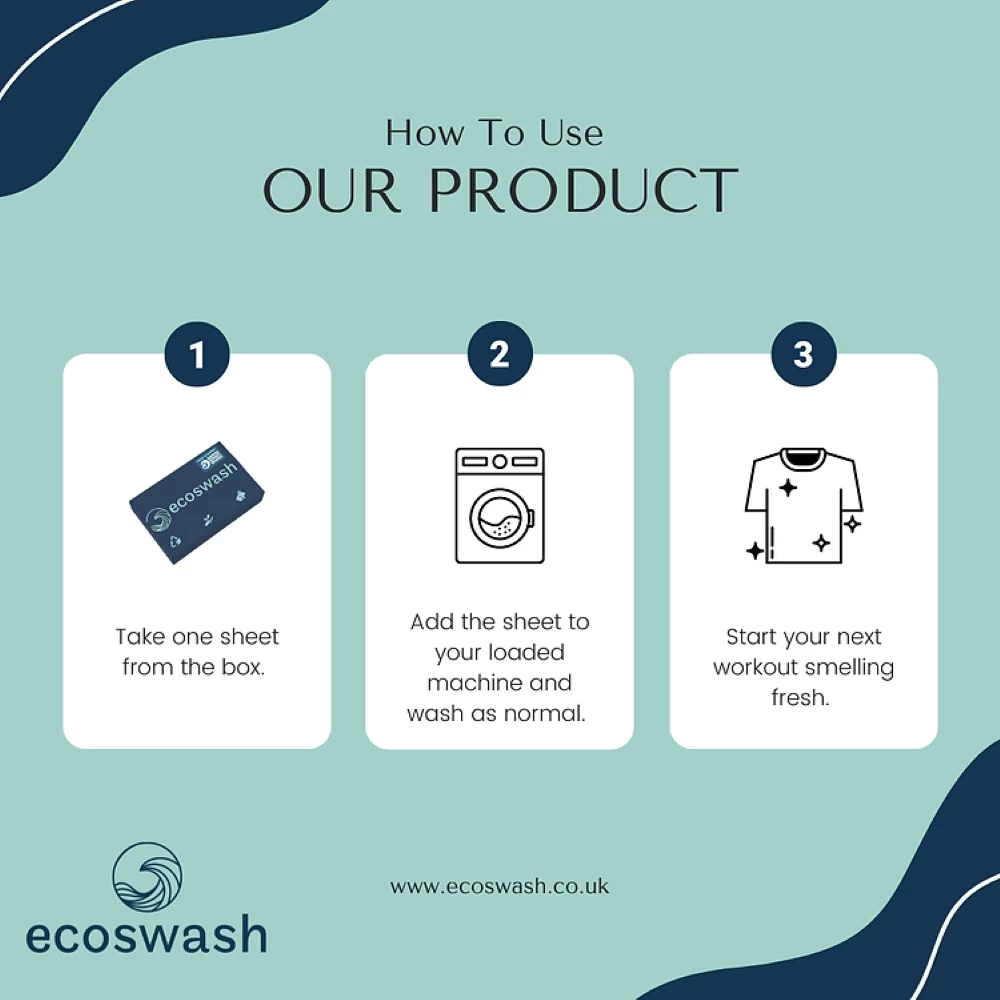 How To Use
OUR PRODUCT

1

ecoswash

Take one sheet from the box.

2

Add the sheet to your loaded machine and wash as normal.

3

Start your next workout smelling fresh.

ecoswash

www.ecoswash.co.uk